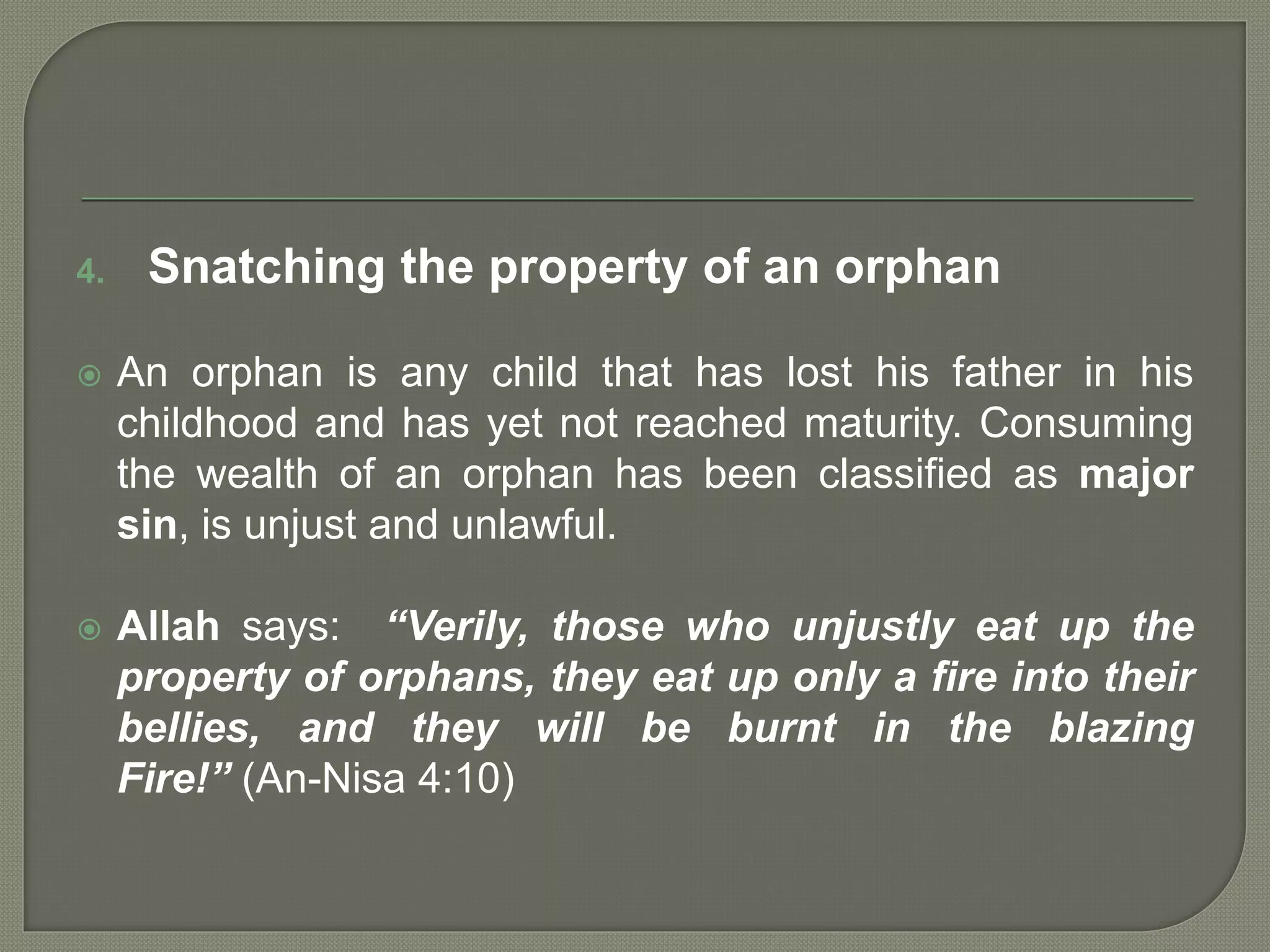 4. Snatching the property of an orphan

An orphan is any child that has lost his father in his childhood and has yet not reached maturity. Consuming the wealth of an orphan has been classified as major sin, is unjust and unlawful.

Allah says: “Verily, those who unjustly eat up the property of orphans, they eat up only a fire into their bellies, and they will be burnt in the blazing Fire!” (An-Nisa 4:10)